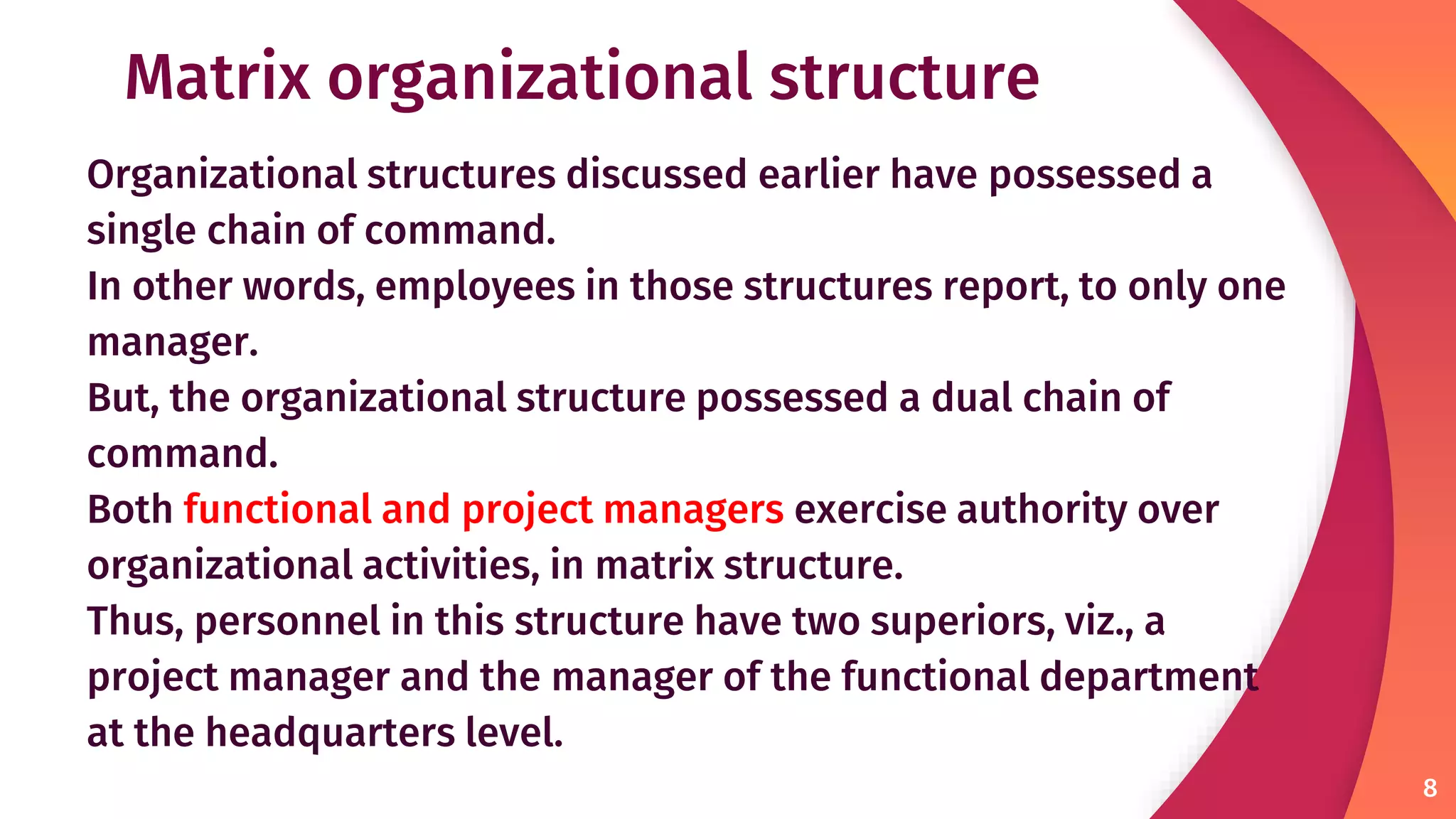 Matrix organizational structure

Organizational structures discussed earlier have possessed a single chain of command.

In other words, employees in those structures report, to only one manager.

But, the organizational structure possessed a dual chain of command.

Both functional and project managers exercise authority over organizational activities, in matrix structure.

Thus, personnel in this structure have two superiors, viz., a project manager and the manager of the functional department at the headquarters level.

8